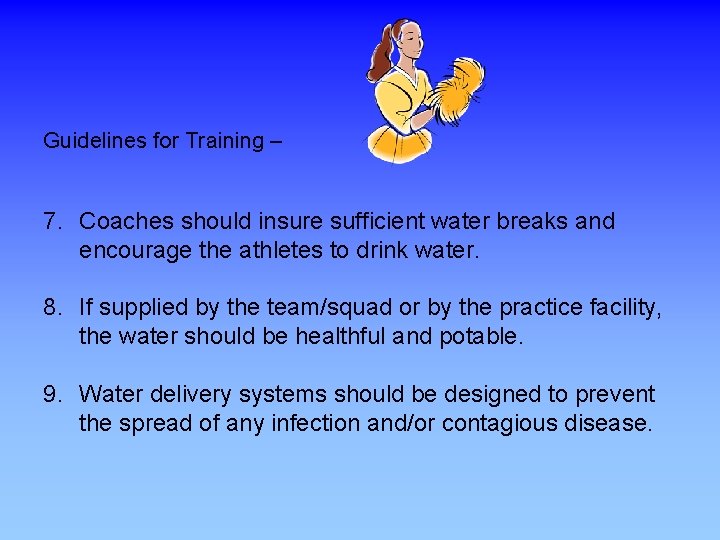 Guidelines for Training –

7. Coaches should insure sufficient water breaks and encourage the athletes to drink water.

8. If supplied by the team/squad or by the practice facility, the water should be healthful and potable.

9. Water delivery systems should be designed to prevent the spread of any infection and/or contagious disease.